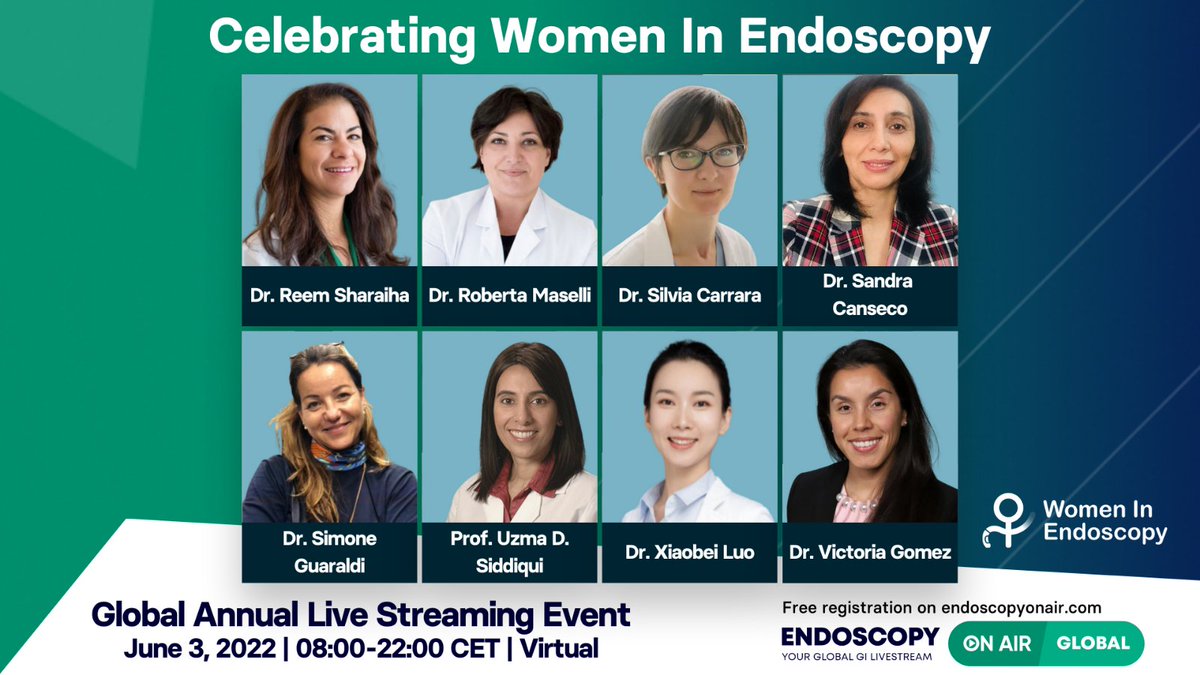 Celebrating Women In Endoscopy

Dr. Reem Sharaiha

Dr. Roberta Maselli

Dr. Silvia Carrara

Dr. Sandra Canseco

Dr. Simone Guaraldi

Prof. Uzma D. Siddiqui

Dr. Xiaobei Luo

Dr. Victoria Gomez

Women In Endoscopy

Global Annual Live Streaming Event
June 3, 2022 | 08:00-22:00 CET | Virtual

Free registration on endoscopyonair.com

ENDOSCOPY
YOUR GLOBAL GI LIVESTREAM

ON AIR GLOBAL